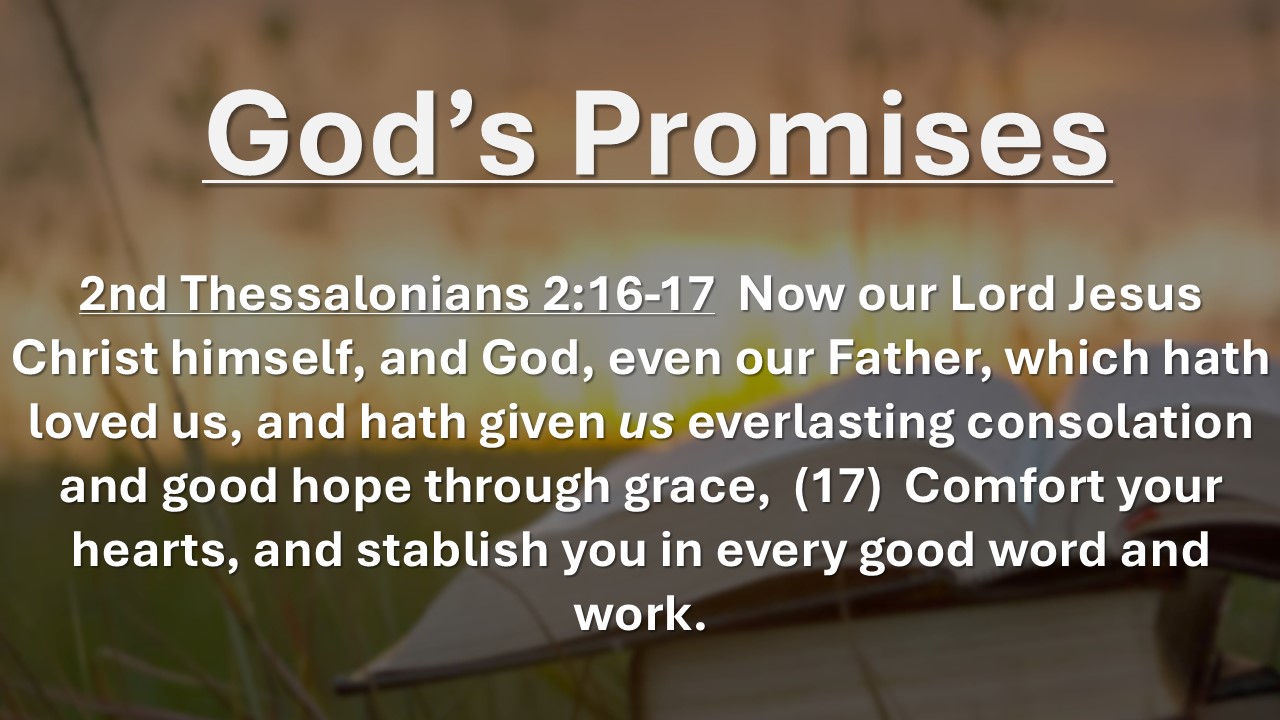 God’s Promises

2nd Thessalonians 2:16-17 Now our Lord Jesus Christ himself, and God, even our Father, which hath loved us, and hath given us everlasting consolation and good hope through grace, (17) Comfort your hearts, and stablish you in every good word and work.